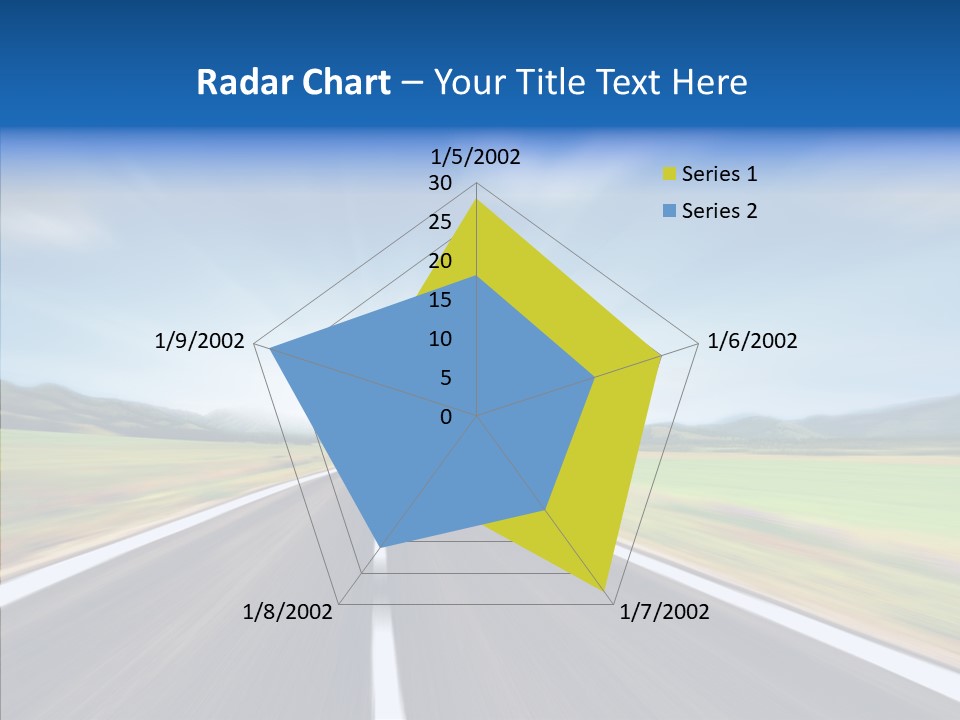 Radar Chart – Your Title Text Here

1/5/2002
30
25
20
15
10
5
0
1/6/2002
1/7/2002
1/8/2002
1/9/2002

Series 1
Series 2